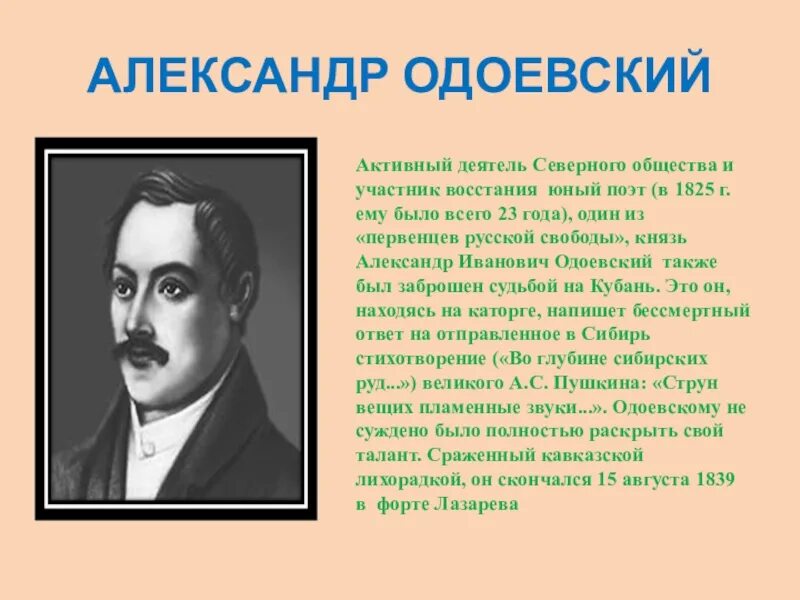 АЛЕКСАНДР ОДОЕВСКИЙ

Активный деятель Северного общества и участник восстания юный поэт (в 1825 г. ему было всего 23 года), один из «первенцев русской свободы», князь Александр Иванович Одоевский также был заброшен судьбой на Кубань. Это он, находясь на каторге, напишет бессмертный ответ на отправленное в Сибирь стихотворение («Во глубине сибирских руд...») великого А.С. Пушкина: «Струн вещих пламенные звуки...». Одоевскому не суждено было полностью раскрыть свой талант. Сраженный кавказской лихорадкой, он скончался 15 августа 1839 в форте Лазарева